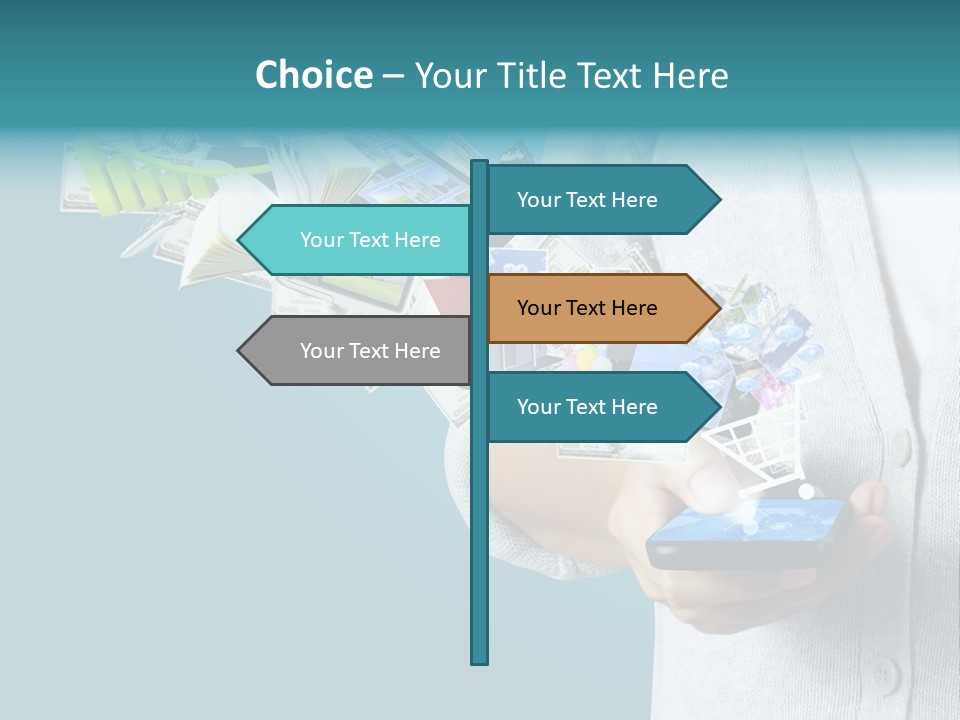 Choice – Your Title Text Here

Your Text Here

Your Text Here

Your Text Here

Your Text Here

Your Text Here